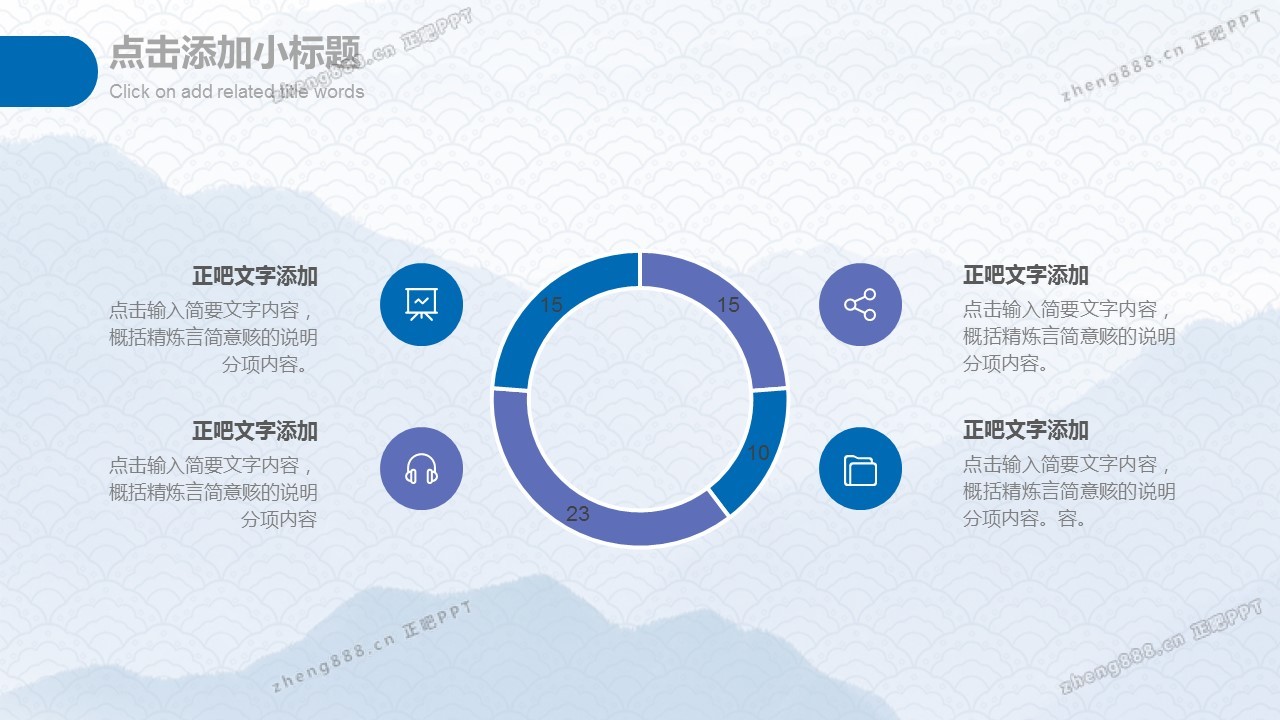 点击添加小标题
Click on add related title words

zheng888.cn 正吧PPT

zheng888.cn 正吧PPT

正吧文字添加
点击输入简要文字内容，概括精炼言简意赅的说明分项内容。

正吧文字添加
点击输入简要文字内容，概括精炼言简意赅的说明分项内容

15
15
10
23

正吧文字添加
点击输入简要文字内容，概括精炼言简意赅的说明分项内容。

正吧文字添加
点击输入简要文字内容，概括精炼言简意赅的说明分项内容。容。

zheng888.cn 正吧PPT

zheng888.cn 正吧PPT